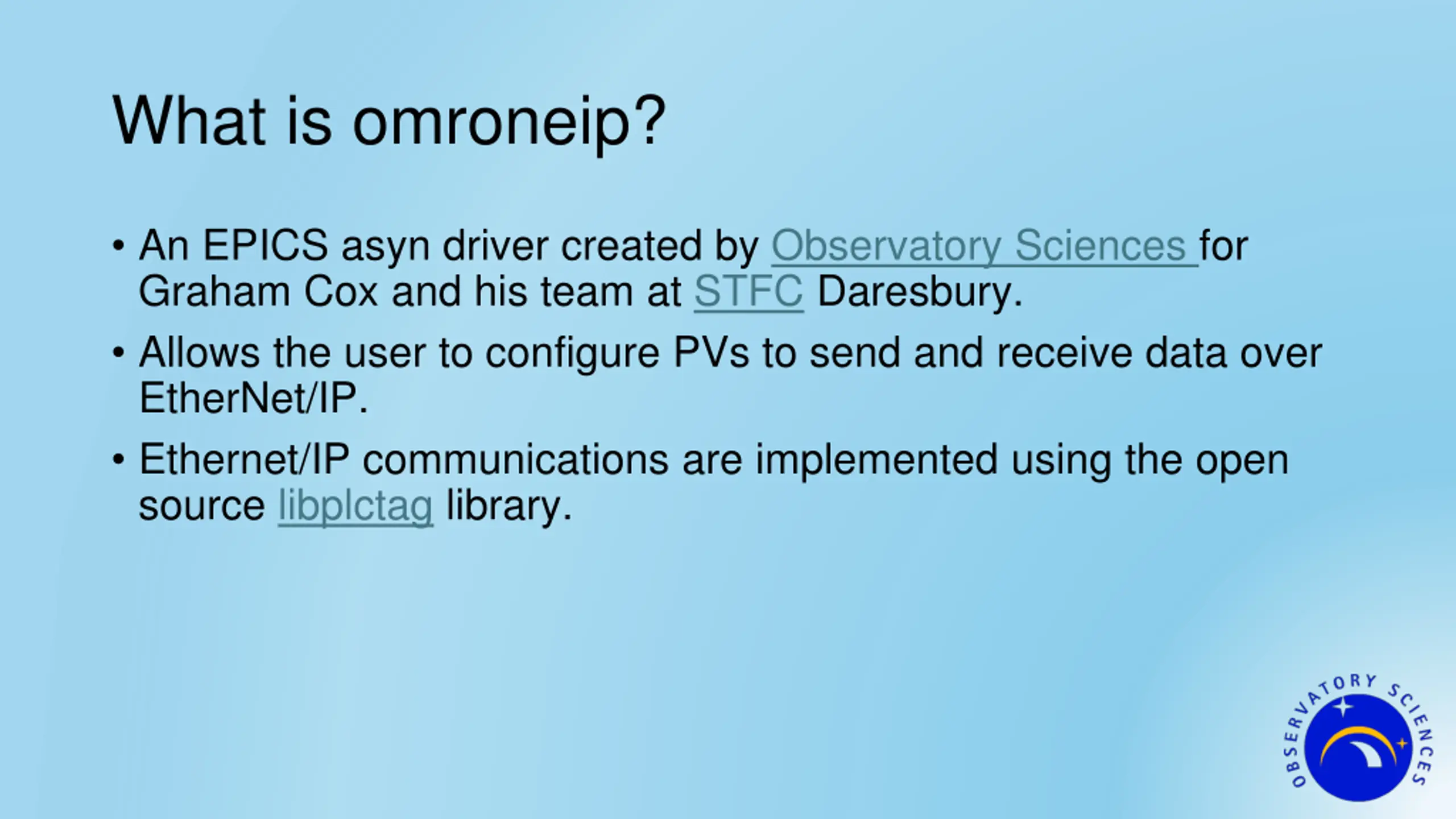 What is omroneip?

• An EPICS asyn driver created by Observatory Sciences for Graham Cox and his team at STFC Daresbury.

• Allows the user to configure PVs to send and receive data over EtherNet/IP.

• Ethernet/IP communications are implemented using the open source libplctag library.

OBSERVATORY SCIENCES